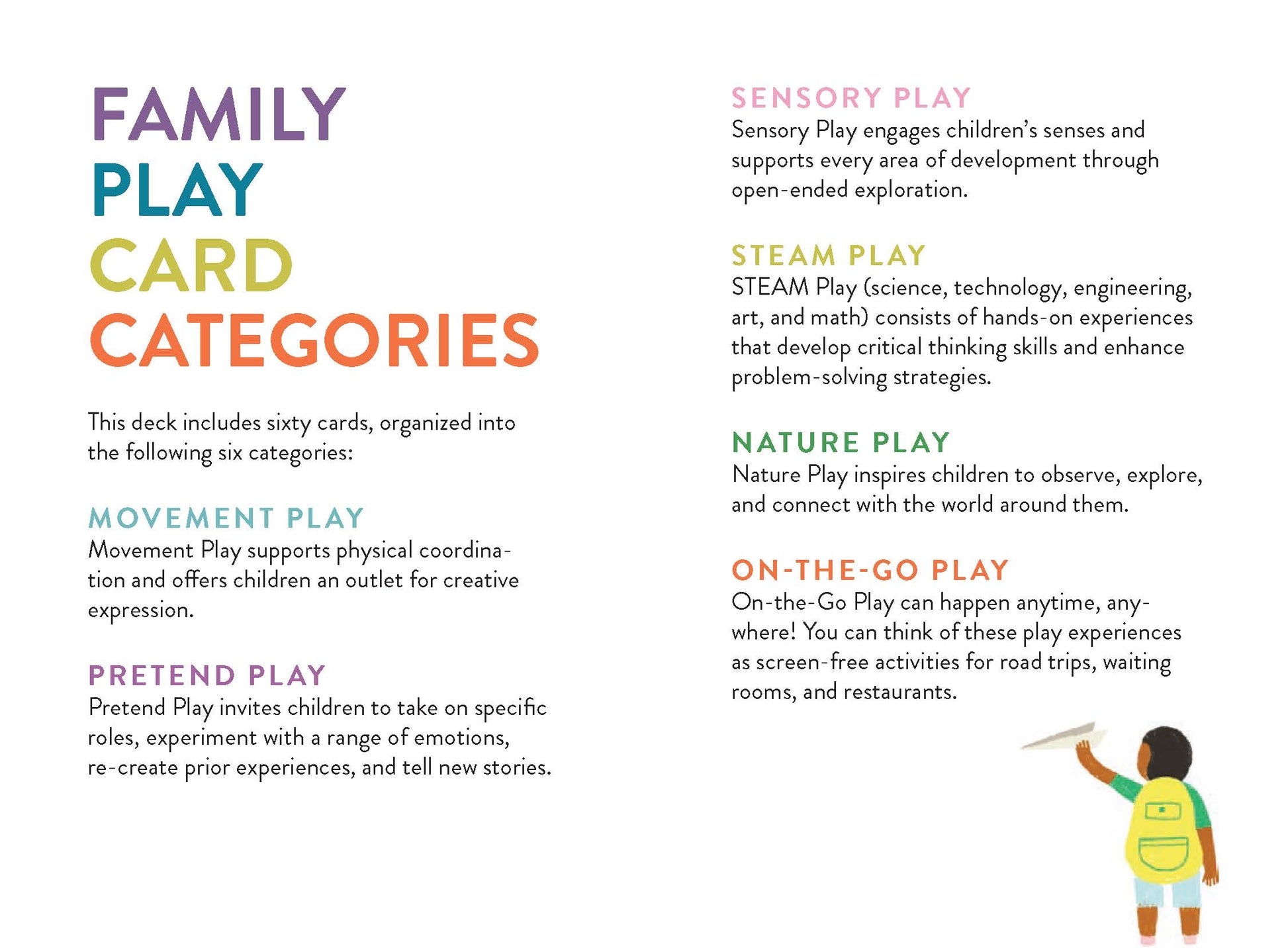 FAMILY
PLAY
CARD
CATEGORIES

This deck includes sixty cards, organized into the following six categories:

MOVEMENT PLAY
Movement Play supports physical coordination and offers children an outlet for creative expression.

PRETEND PLAY
Pretend Play invites children to take on specific roles, experiment with a range of emotions, re-create prior experiences, and tell new stories.

SENSORY PLAY
Sensory Play engages children's senses and supports every area of development through open-ended exploration.

STEAM PLAY
STEAM Play (science, technology, engineering, art, and math) consists of hands-on experiences that develop critical thinking skills and enhance problem-solving strategies.

NATURE PLAY
Nature Play inspires children to observe, explore, and connect with the world around them.

ON-THE-GO PLAY
On-the-Go Play can happen anytime, anywhere! You can think of these play experiences as screen-free activities for road trips, waiting rooms, and restaurants.